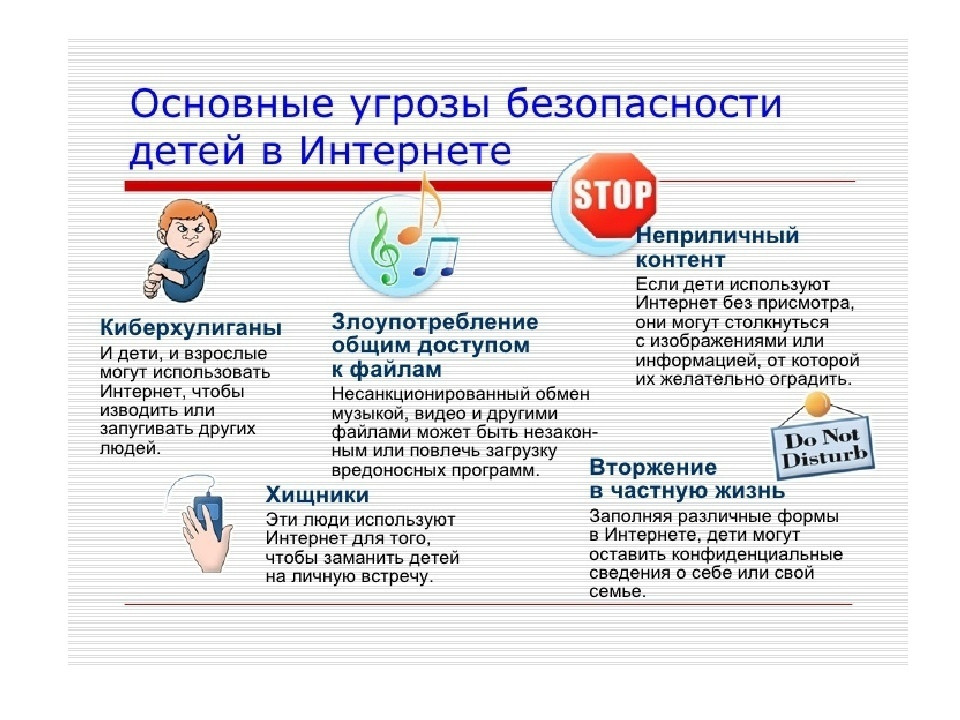 Основные угрозы безопасности детей в Интернете

STOP

Киберхулиганы
И дети, и взрослые могут использовать Интернет, чтобы изводить или запугивать других людей.

Злоупотребление общим доступом к файлам
Несанкционированный обмен музыкой, видео и другими файлами может быть незаконным или повлечь загрузку вредоносных программ.

Неприличный контент
Если дети используют Интернет без присмотра, они могут столкнуться с изображениями или информацией, от которой их желательно оградить.

Do Not Disturb

Хищники
Эти люди используют Интернет для того, чтобы заманить детей на личную встречу.

Вторжение в частную жизнь
Заполняя различные формы в Интернете, дети могут оставить конфиденциальные сведения о себе или свой семье.